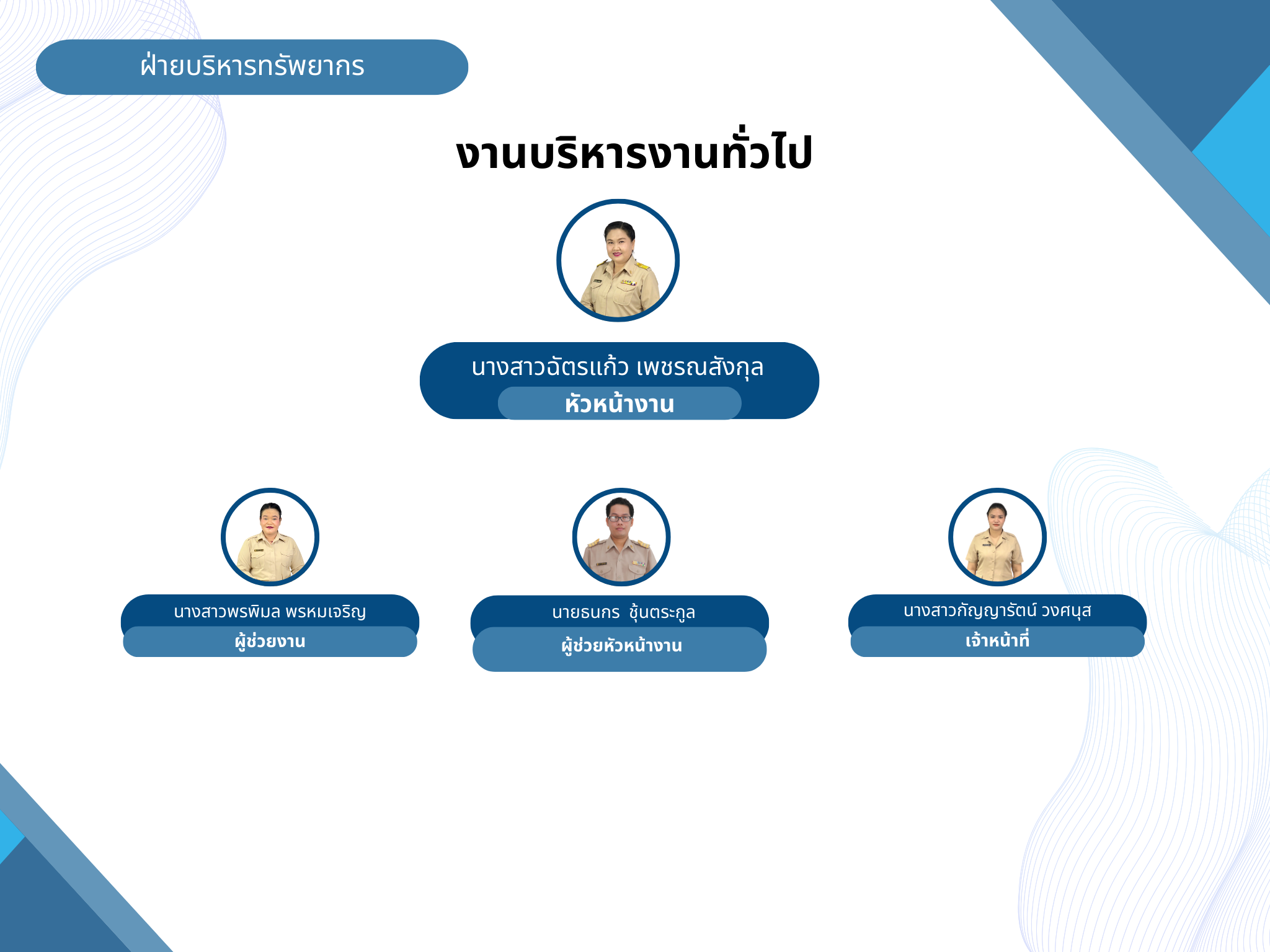 ฝ่ายบริหารทรัพยากร

งานบริหารงานทั่วไป

นางสาวฉัตรแก้ว เพชรณสังกุล
หัวหน้างาน

นางสาวพรพิมล พรหมเจริญ
ผู้ช่วยงาน

นายธนกร ชุ้นตระกูล
ผู้ช่วยหัวหน้างาน

นางสาวกัญญารัตน์ วงศนุส
เจ้าหน้าที่